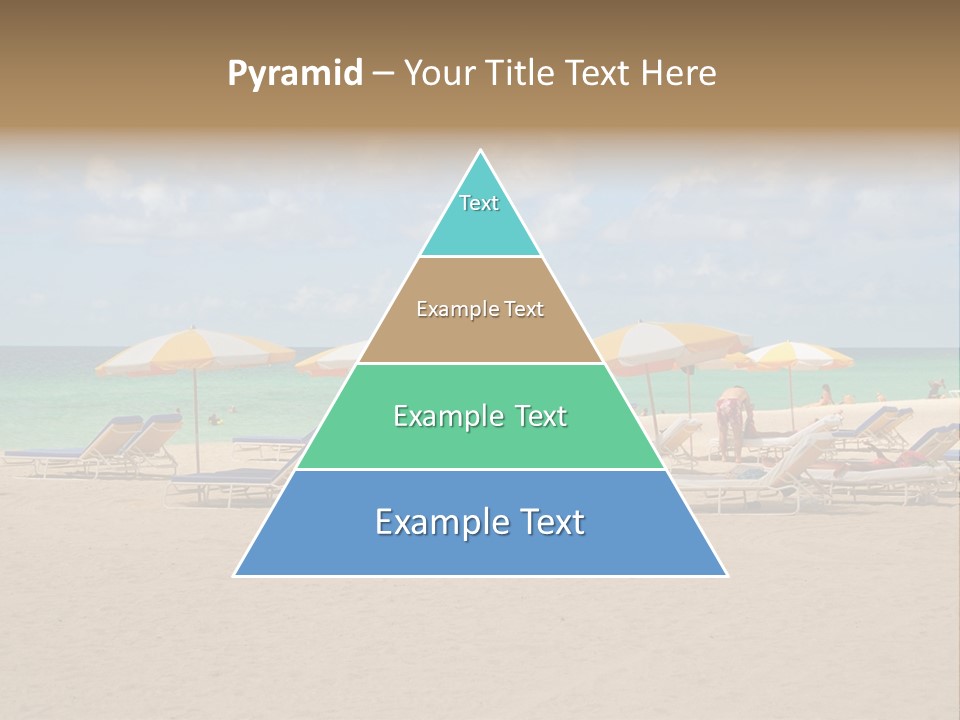 Pyramid – Your Title Text Here

Text

Example Text

Example Text

Example Text